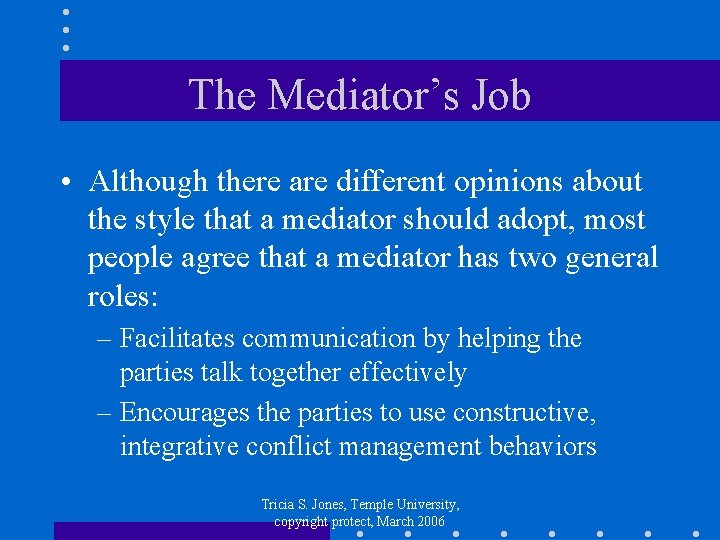 The Mediator’s Job

• Although there are different opinions about the style that a mediator should adopt, most people agree that a mediator has two general roles:
– Facilitates communication by helping the parties talk together effectively
– Encourages the parties to use constructive, integrative conflict management behaviors

Tricia S. Jones, Temple University, copyright protect, March 2006